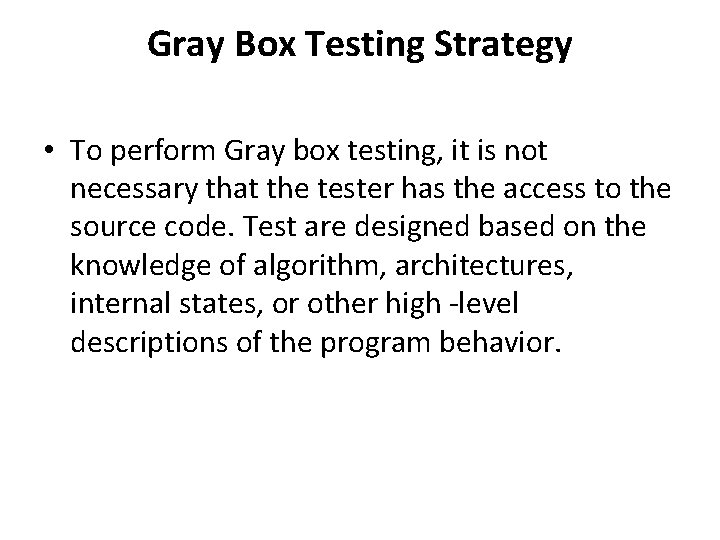 Gray Box Testing Strategy

• To perform Gray box testing, it is not necessary that the tester has the access to the source code. Test are designed based on the knowledge of algorithm, architectures, internal states, or other high -level descriptions of the program behavior.